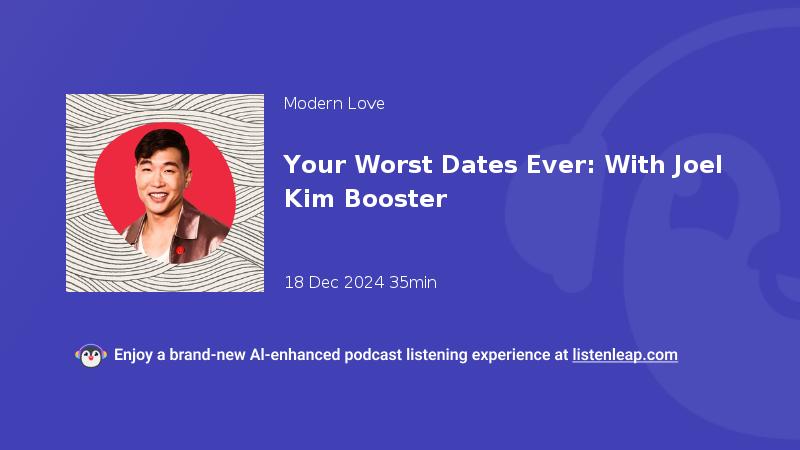 Modern Love

Your Worst Dates Ever: With Joel Kim Booster

18 Dec 2024 35min

Enjoy a brand-new AI-enhanced podcast listening experience at listenleap.com